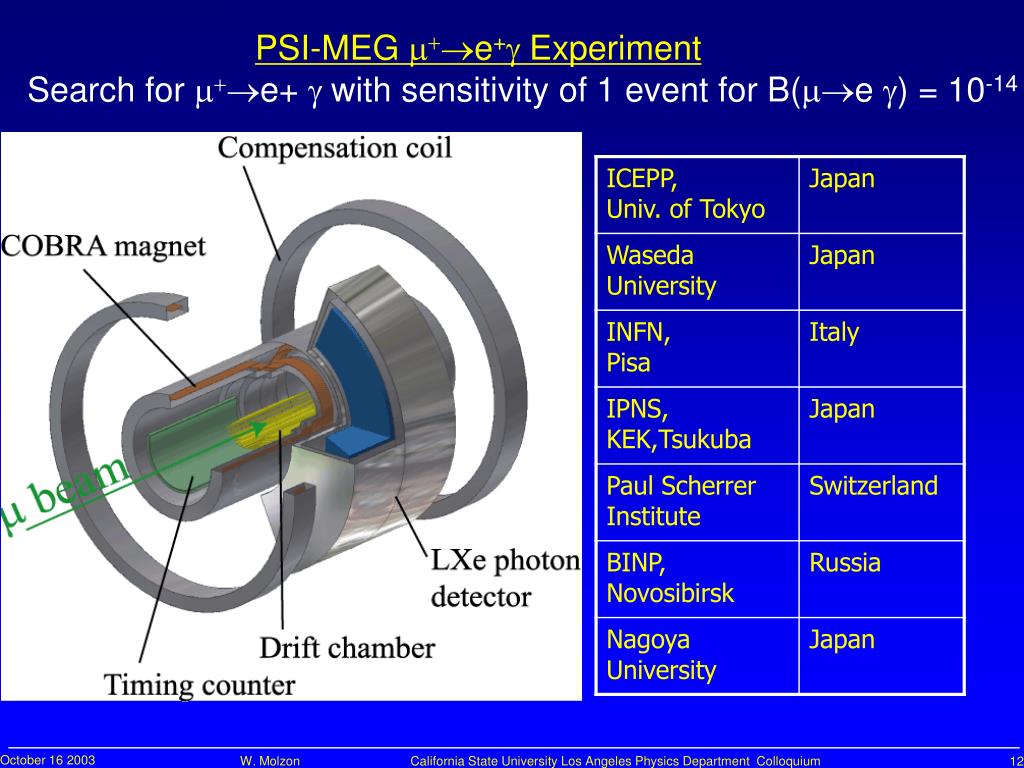 PSI-MEG $\mu^+ \rightarrow e^+ \gamma$ Experiment

Search for $\mu^+ \rightarrow e+ \gamma$ with sensitivity of 1 event for B($\mu \rightarrow e \gamma$) = $10^{-14}$

Compensation coil

COBRA magnet

$\mu$ beam

LXe photon detector

Drift chamber

Timing counter

| ICEPP, Univ. of Tokyo | Japan |
|---|---|
| Waseda University | Japan |
| INFN, Pisa | Italy |
| IPNS, KEK,Tsukuba | Japan |
| Paul Scherrer Institute | Switzerland |
| BINP, Novosibirsk | Russia |
| Nagoya University | Japan |

October 16 2003 W. Molzon California State University Los Angeles Physics Department Colloquium 12